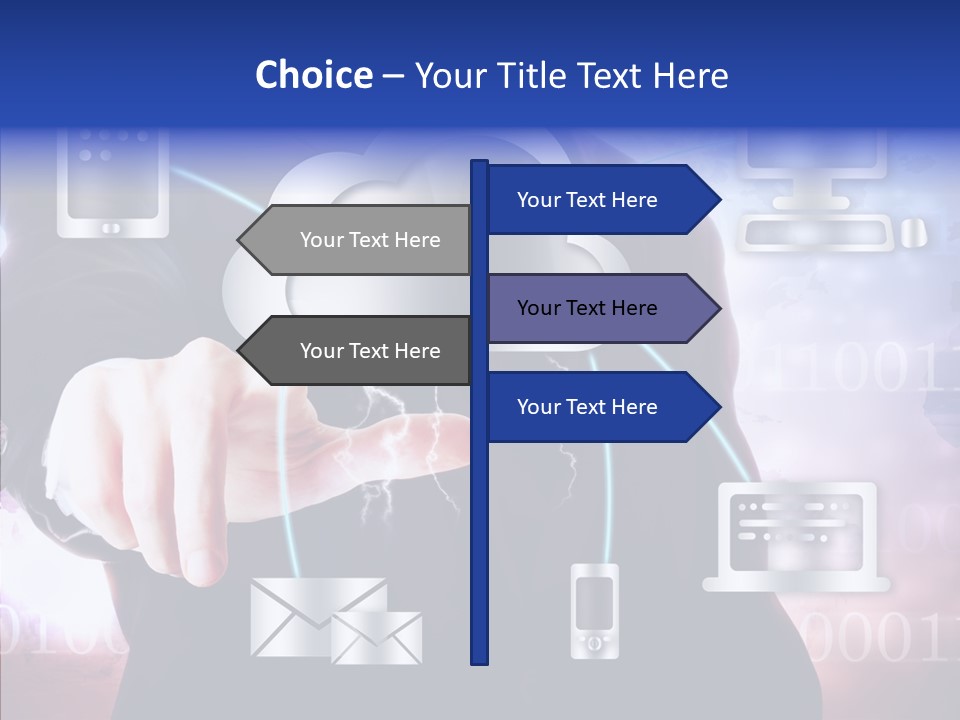 Choice – Your Title Text Here

Your Text Here

Your Text Here

Your Text Here

Your Text Here

Your Text Here